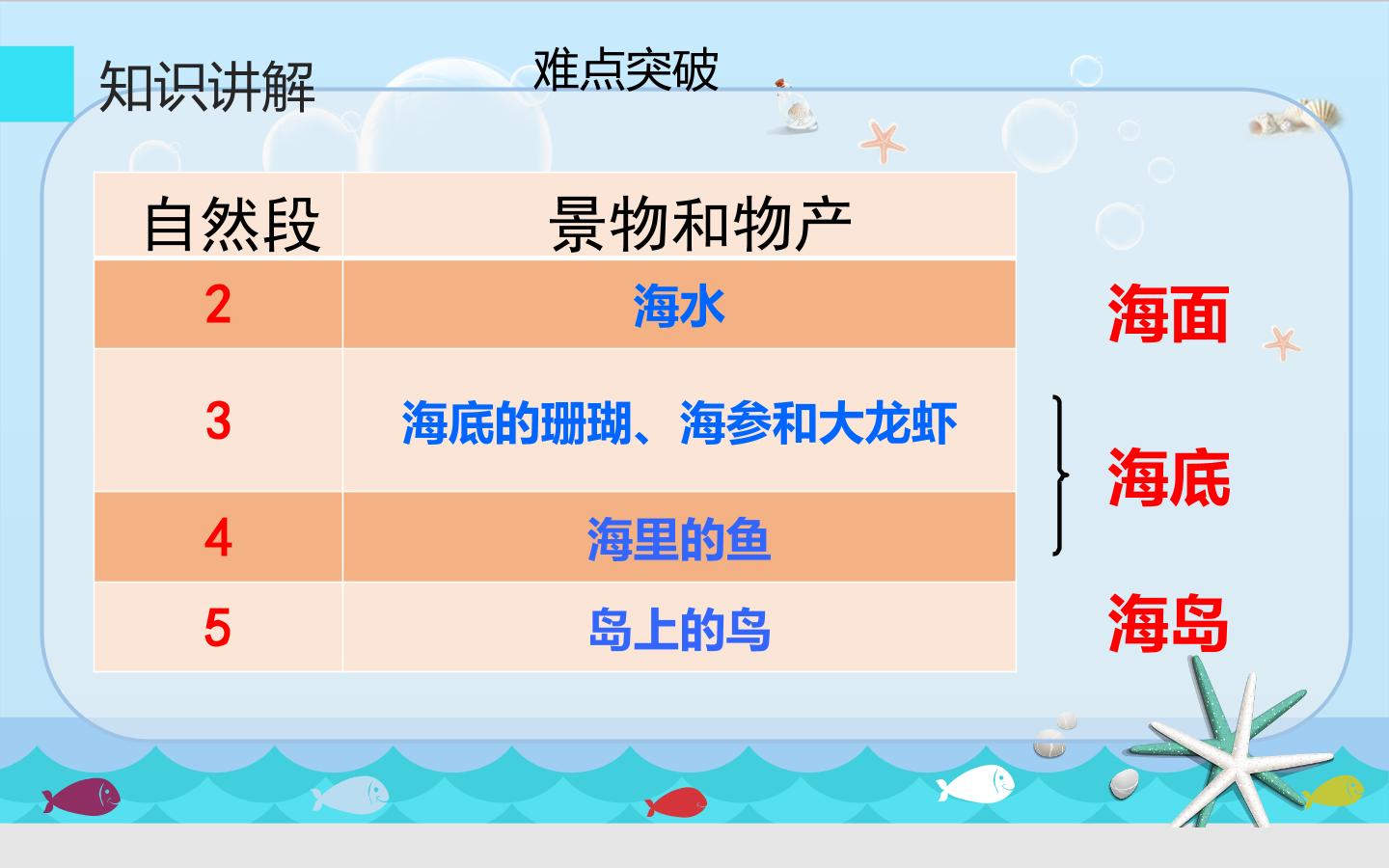 知识讲解

难点突破

| 自然段 | 景物和物产 |
|---|---|
| 2 | 海水 |
| 3 | 海底的珊瑚、海参和大龙虾 |
| 4 | 海里的鱼 |
| 5 | 岛上的鸟 |

海面

海底

海岛